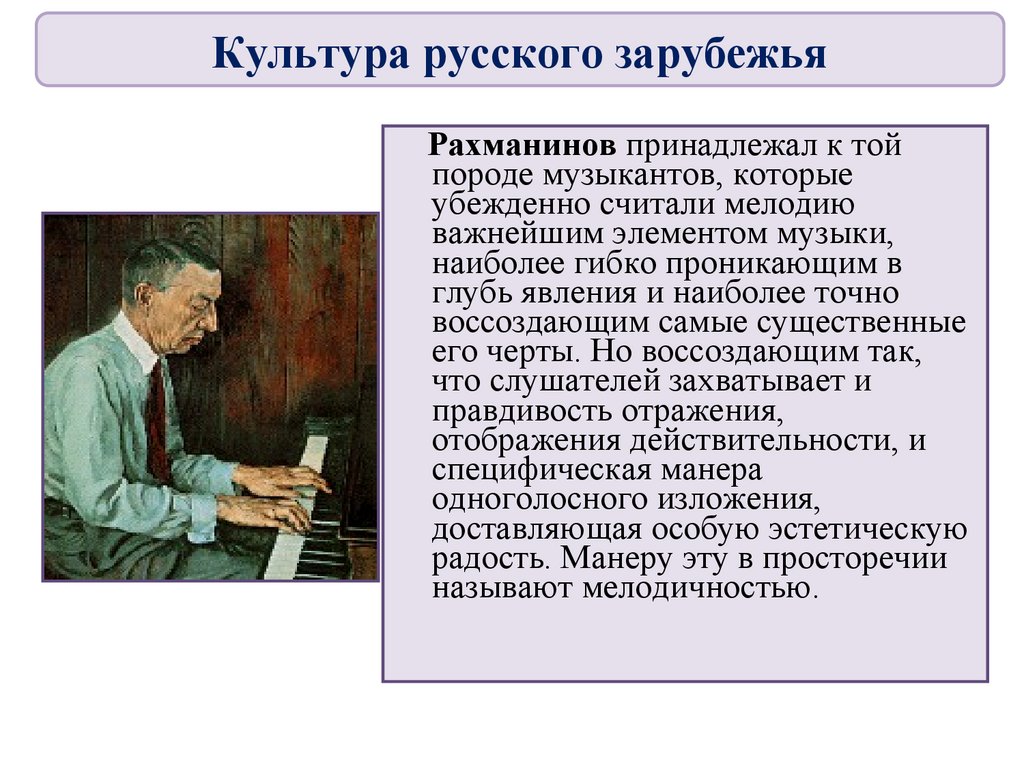 Культура русского зарубежья

Рахманинов принадлежал к той породе музыкантов, которые убежденно считали мелодию важнейшим элементом музыки, наиболее гибко проникающим в глубь явления и наиболее точно воссоздающим самые существенные его черты. Но воссоздающим так, что слушателей захватывает и правдивость отражения, отображения действительности, и специфическая манера одноголосного изложения, доставляющая особую эстетическую радость. Манеру эту в просторечии называют мелодичностью.